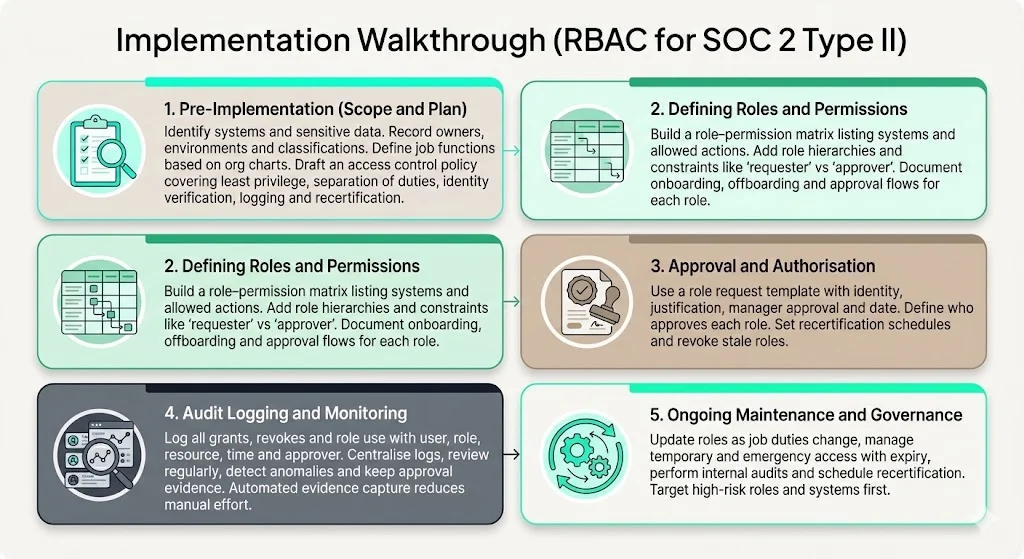 Implementation Walkthrough (RBAC for SOC 2 Type II)

1. Pre-Implementation (Scope and Plan)
Identify systems and sensitive data. Record owners, environments and classifications. Define job functions based on org charts. Draft an access control policy covering least privilege, separation of duties, identity verification, logging and recertification.

2. Defining Roles and Permissions
Build a role–permission matrix listing systems and allowed actions. Add role hierarchies and constraints like 'requester' vs 'approver'. Document onboarding, offboarding and approval flows for each role.

2. Defining Roles and Permissions
Build a role–permission matrix listing systems and allowed actions. Add role hierarchies and constraints like 'requester' vs 'approver'. Document onboarding, offboarding and approval flows for each role.

3. Approval and Authorisation
Use a role request template with identity, justification, manager approval and date. Define who approves each role. Set recertification schedules and revoke stale roles.

4. Audit Logging and Monitoring
Log all grants, revokes and role use with user, role, resource, time and approver. Centralise logs, review regularly, detect anomalies and keep approval evidence. Automated evidence capture reduces manual effort.

5. Ongoing Maintenance and Governance
Update roles as job duties change, manage temporary and emergency access with expiry, perform internal audits and schedule recertification. Target high-risk roles and systems first.